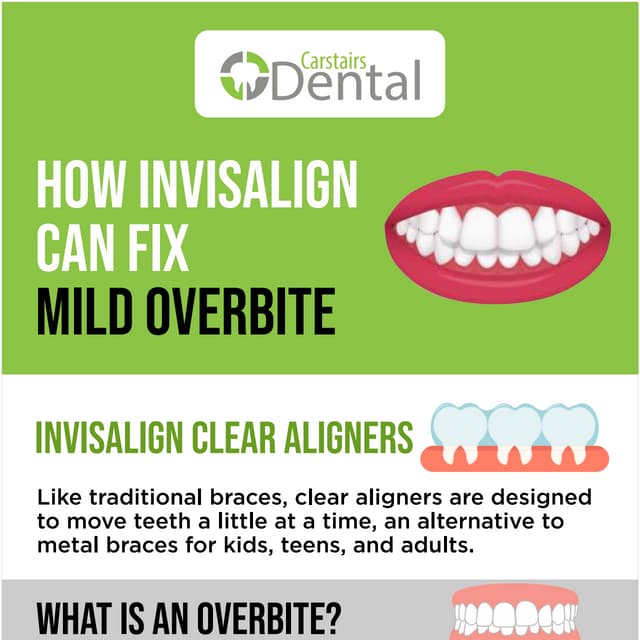 Carstairs Dental

HOW INVISALIGN CAN FIX MILD OVERBITE

INVISALIGN CLEAR ALIGNERS

Like traditional braces, clear aligners are designed to move teeth a little at a time, an alternative to metal braces for kids, teens, and adults.

WHAT IS AN OVERBITE?